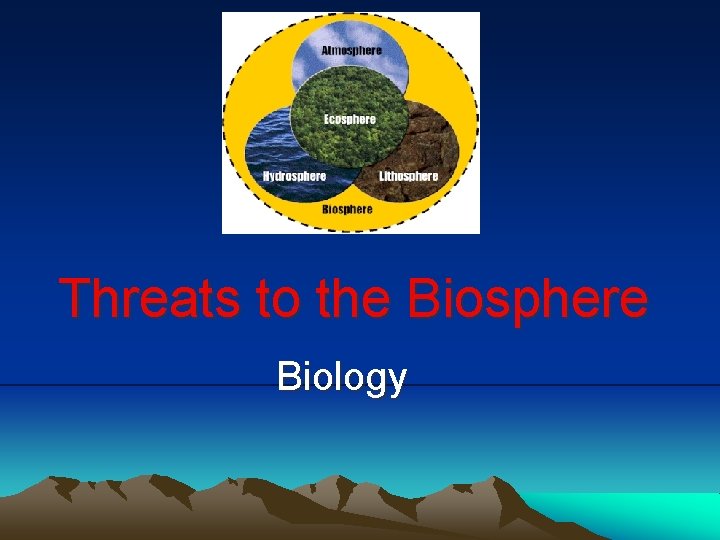 Atmosphere

Ecosphere

Hydrosphere

Lithosphere

Biosphere

Threats to the Biosphere

Biology